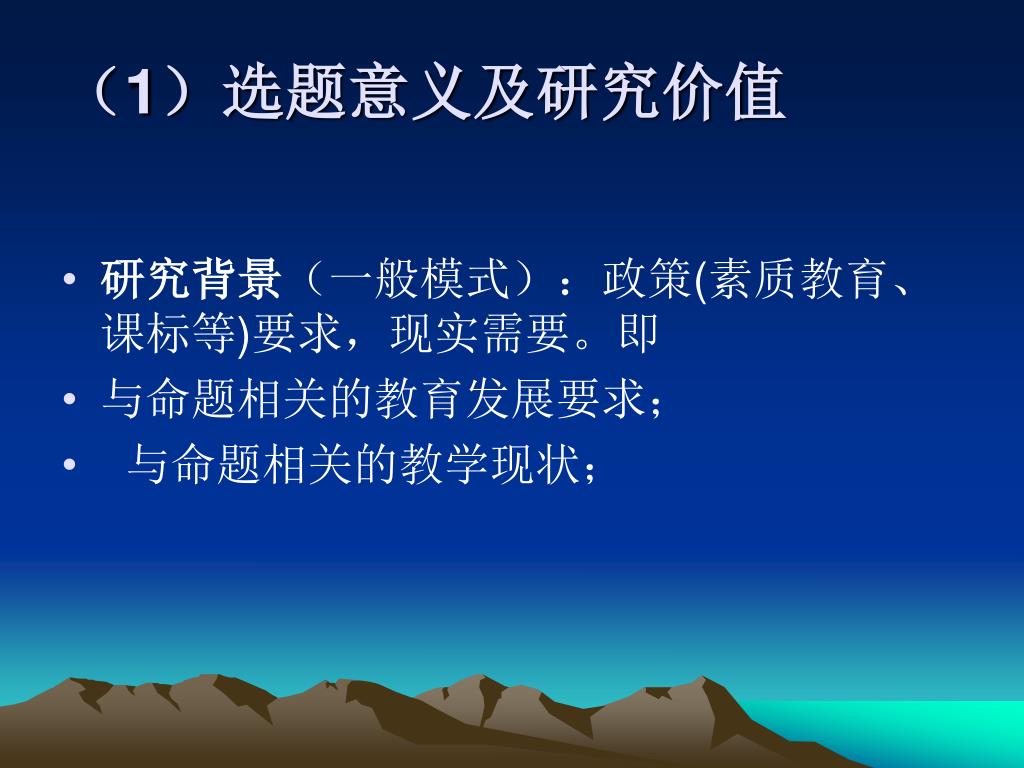 （1）选题意义及研究价值

• 研究背景（一般模式）：政策(素质教育、课标等)要求，现实需要。即

• 与命题相关的教育发展要求；

• 与命题相关的教学现状；